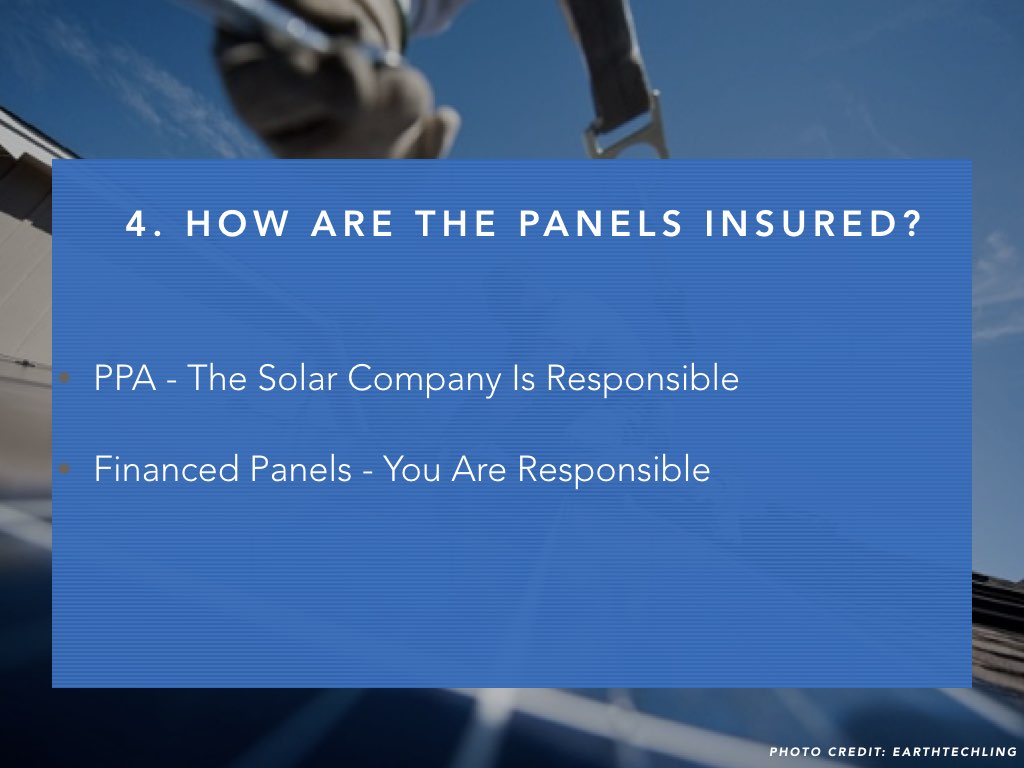 4. HOW ARE THE PANELS INSURED?

• PPA - The Solar Company Is Responsible

• Financed Panels - You Are Responsible

PHOTO CREDIT: EARTHTECHLING